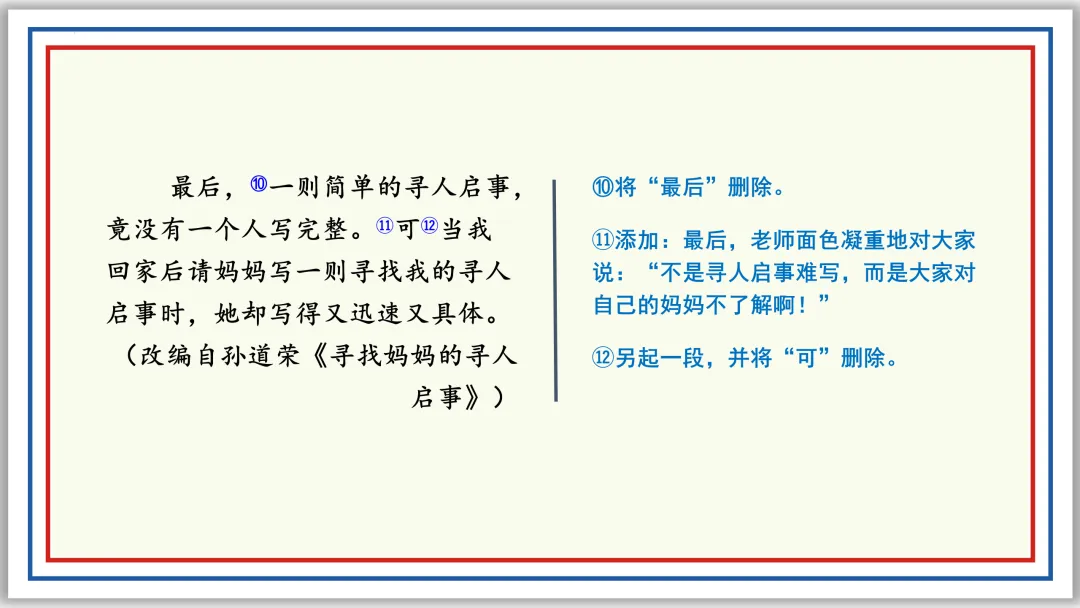 最后，⑩一则简单的寻人启事，竟没有一个人写完整。⑪可⑫当我回家后请妈妈写一则寻找我的寻人启事时，她却写得又迅速又具体。

（改编自孙道荣《寻找妈妈的寻人启事》）

⑩将“最后”删除。

⑪添加：最后，老师面色凝重地对大家说：“不是寻人启事难写，而是大家对自己的妈妈不了解啊！”

⑫另起一段，并将“可”删除。